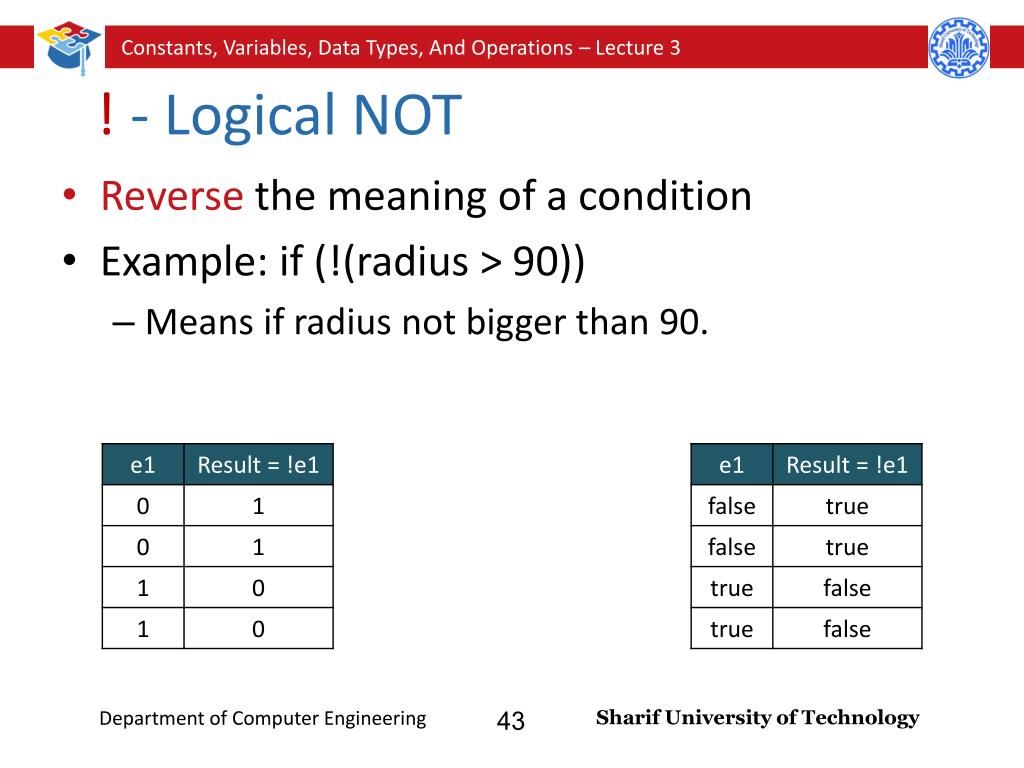 Constants, Variables, Data Types, And Operations – Lecture 3

! - Logical NOT

• Reverse the meaning of a condition
• Example: if (!(radius > 90))
– Means if radius not bigger than 90.

| e1 | Result = !e1 |
|---|---|
| 0 | 1 |
| 0 | 1 |
| 1 | 0 |
| 1 | 0 |

| e1 | Result = !e1 |
|---|---|
| false | true |
| false | true |
| true | false |
| true | false |

Department of Computer Engineering 43 Sharif University of Technology